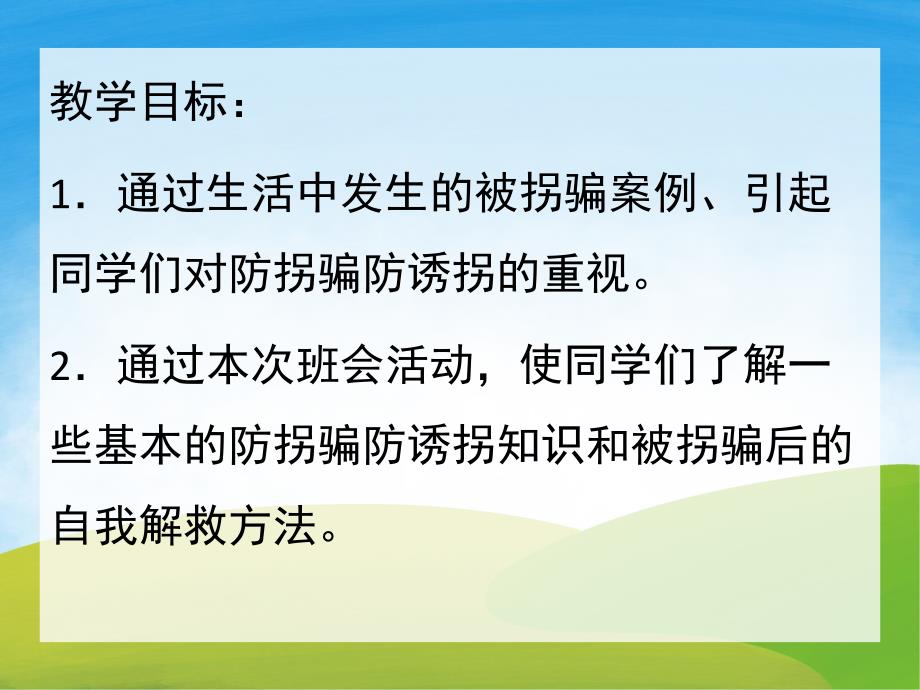 教学目标：

1．通过生活中发生的被拐骗案例、引起同学们对防拐骗防诱拐的重视。

2．通过本次班会活动，使同学们了解一些基本的防拐骗防诱拐知识和被拐骗后的自我解救方法。